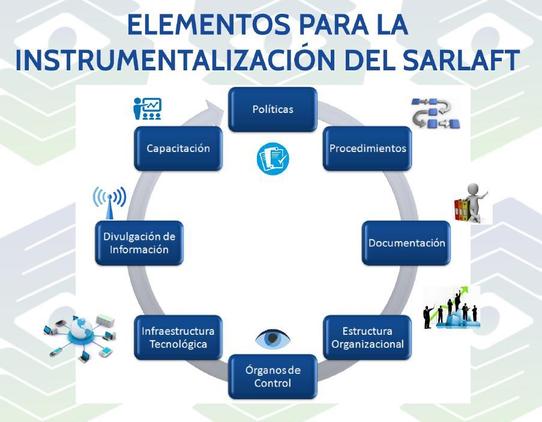 ELEMENTOS PARA LA INSTRUMENTALIZACIÓN DEL SARLAFT

Políticas

Procedimientos

Documentación

Estructura Organizacional

Órganos de Control

Infraestructura Tecnológica

Divulgación de Información

Capacitación